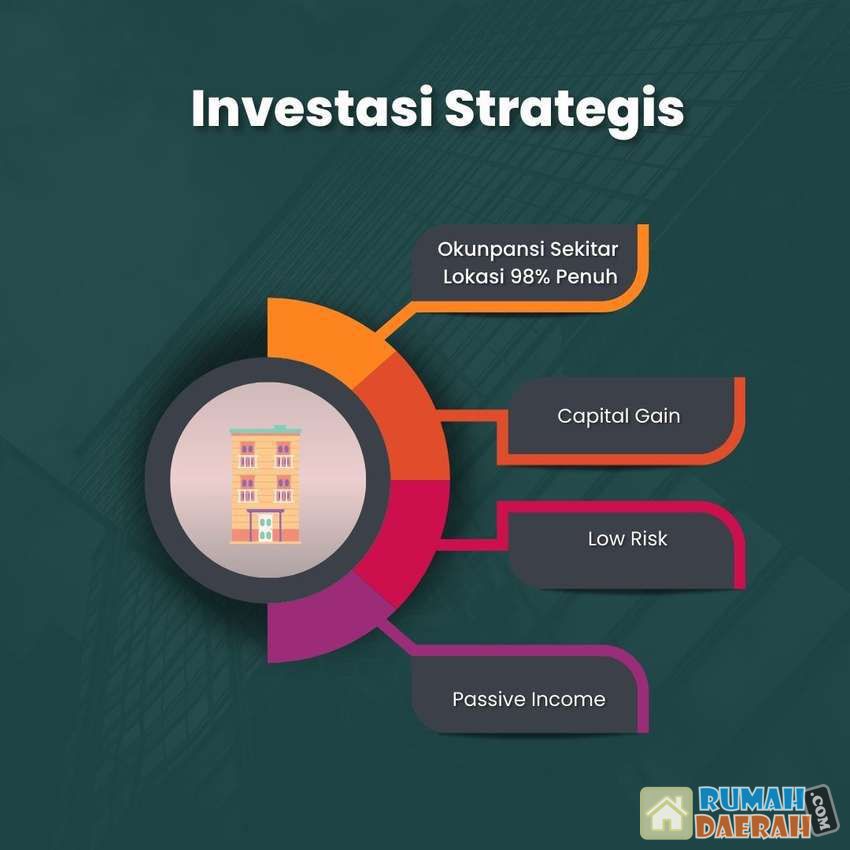 Investasi Strategis

Okunpansi Sekitar Lokasi 98% Penuh

Capital Gain

Low Risk

Passive Income

RUMAH DAERAH .COM